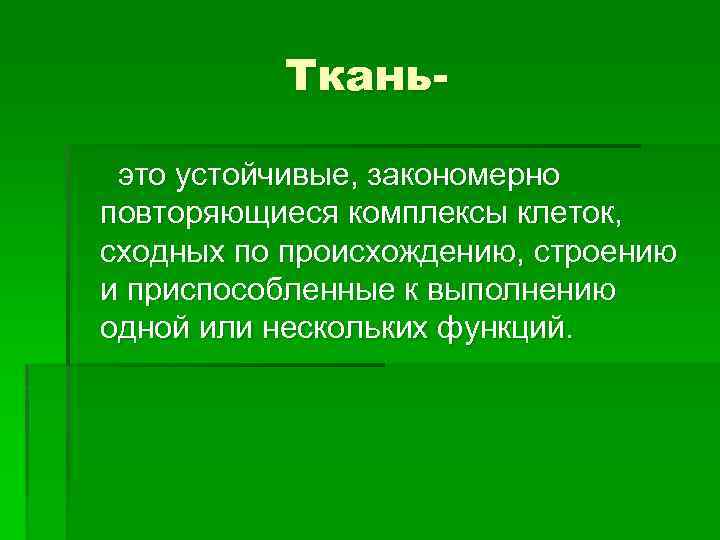 Ткань-

это устойчивые, закономерно повторяющиеся комплексы клеток, сходных по происхождению, строению и приспособленные к выполнению одной или нескольких функций.